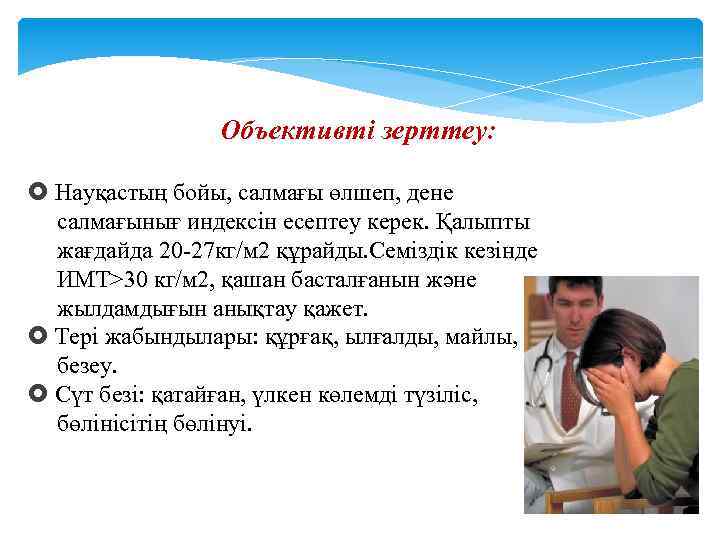 Объективті зерттеу:

Науқастың бойы, салмағы өлшеп, дене салмағынығ индексін есептеу керек. Қалыпты жағдайда 20-27кг/м2 құрайды.Семіздік кезінде ИМТ>30 кг/м2, қашан басталғанын және жылдамдығын анықтау қажет.

Тері жабындылары: құрғақ, ылғалды, майлы, безеу.

Сүт безі: қатайған, үлкен көлемді түзіліс, бөлінісітің бөлінуі.